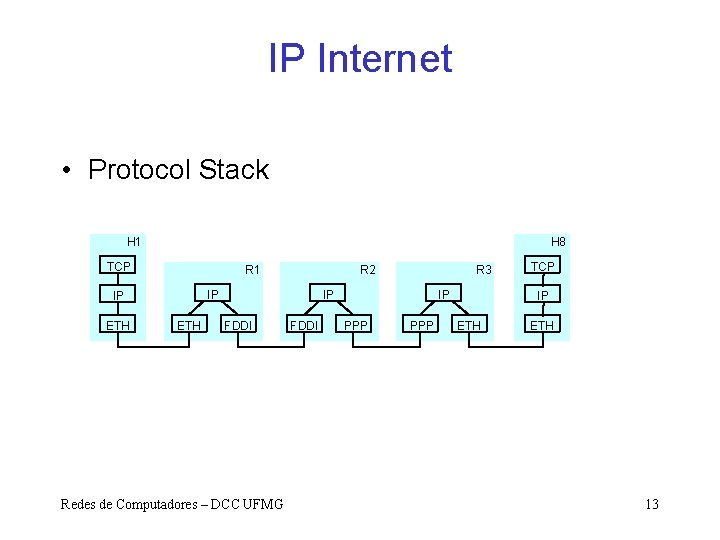 IP Internet

• Protocol Stack

H1
TCP
IP
ETH

R1
IP
ETH
FDDI

R2
IP
FDDI
PPP

R3
IP
PPP
ETH

H8
TCP
IP
ETH

Redes de Computadores – DCC UFMG

13